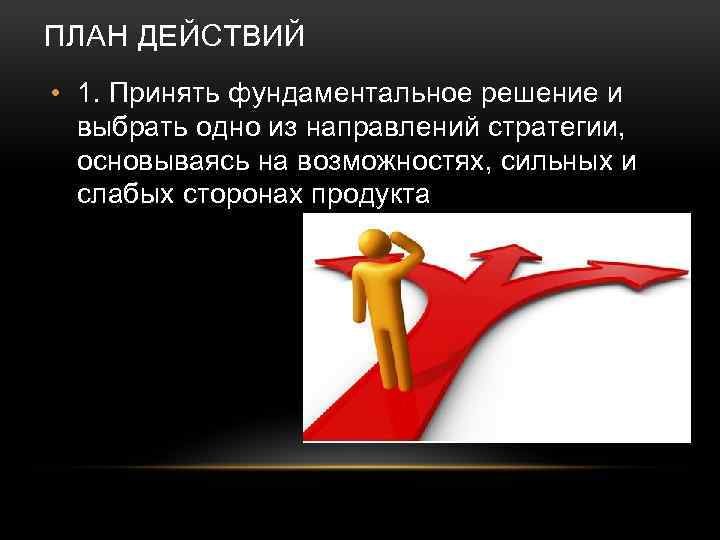 ПЛАН ДЕЙСТВИЙ

• 1. Принять фундаментальное решение и выбрать одно из направлений стратегии, основываясь на возможностях, сильных и слабых сторонах продукта